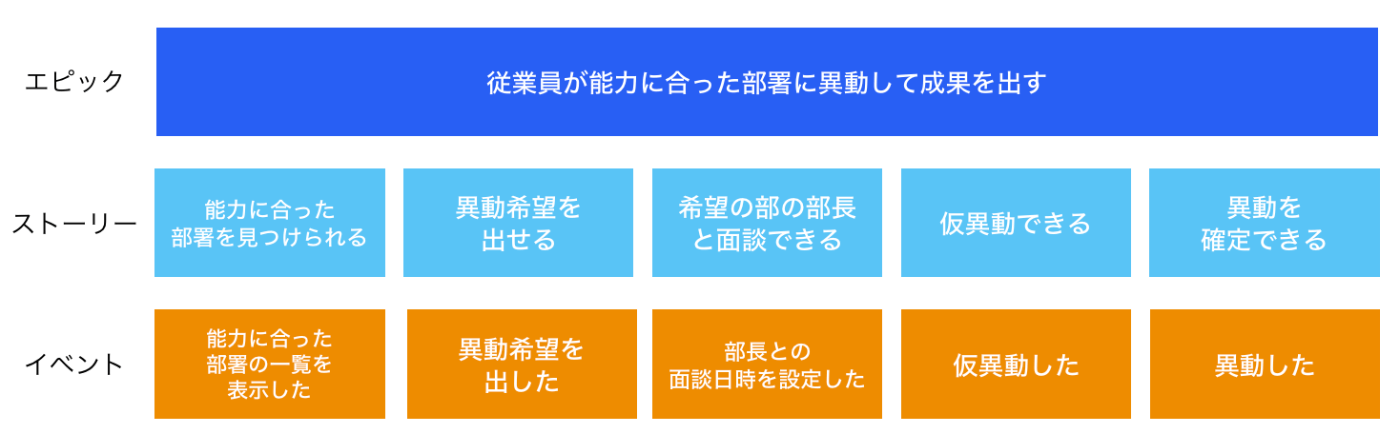 エピック

従業員が能力に合った部署に異動して成果を出す

ストーリー

能力に合った部署を見つけられる

異動希望を出せる

希望の部の部長と面談できる

仮異動できる

異動を確定できる

イベント

能力に合った部署の一覧を表示した

異動希望を出した

部長との面談日時を設定した

仮異動した

異動した